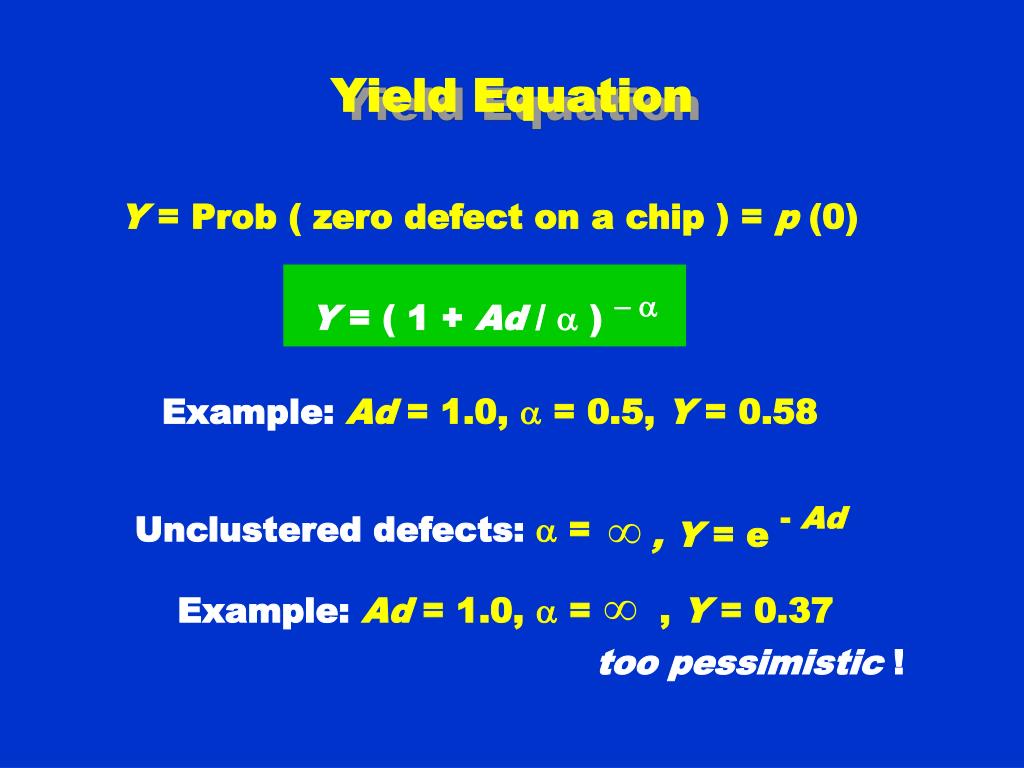 Yield Equation

$Y$ = Prob ( zero defect on a chip ) = $p$ (0)

$Y = ( 1 + Ad / \alpha )^{-\alpha}$

Example: $Ad$ = 1.0, $\alpha$ = 0.5, $Y$ = 0.58

Unclustered defects: $\alpha = \infty$ , $Y = e^{-Ad}$

Example: $Ad$ = 1.0, $\alpha = \infty$ , $Y$ = 0.37

too pessimistic !